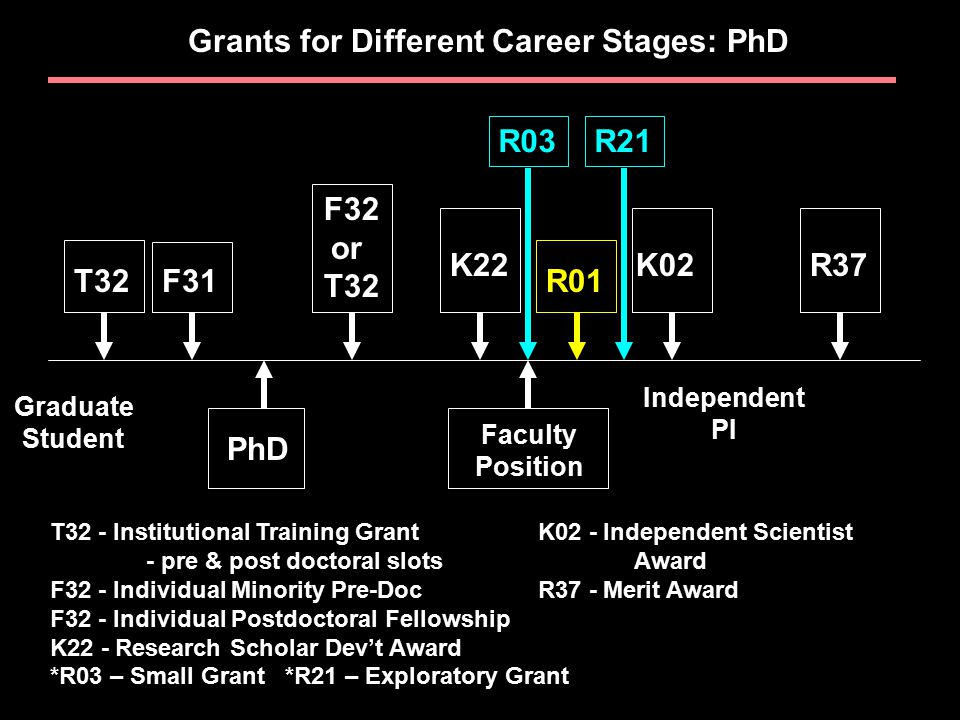 Grants for Different Career Stages: PhD

R03 R21

T32 F31 F32 or T32 K22 R01 K02 R37

Graduate Student

PhD

Faculty Position

Independent PI

T32 - Institutional Training Grant
- pre & post doctoral slots
F32 - Individual Minority Pre-Doc
F32 - Individual Postdoctoral Fellowship
K22 - Research Scholar Dev't Award
*R03 – Small Grant *R21 – Exploratory Grant

K02 - Independent Scientist Award
R37 - Merit Award